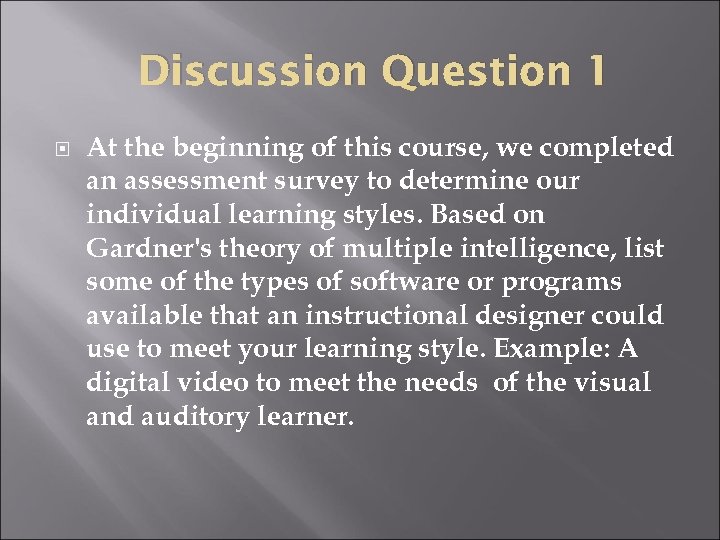 Discussion Question 1

At the beginning of this course, we completed an assessment survey to determine our individual learning styles. Based on Gardner's theory of multiple intelligence, list some of the types of software or programs available that an instructional designer could use to meet your learning style. Example: A digital video to meet the needs of the visual and auditory learner.